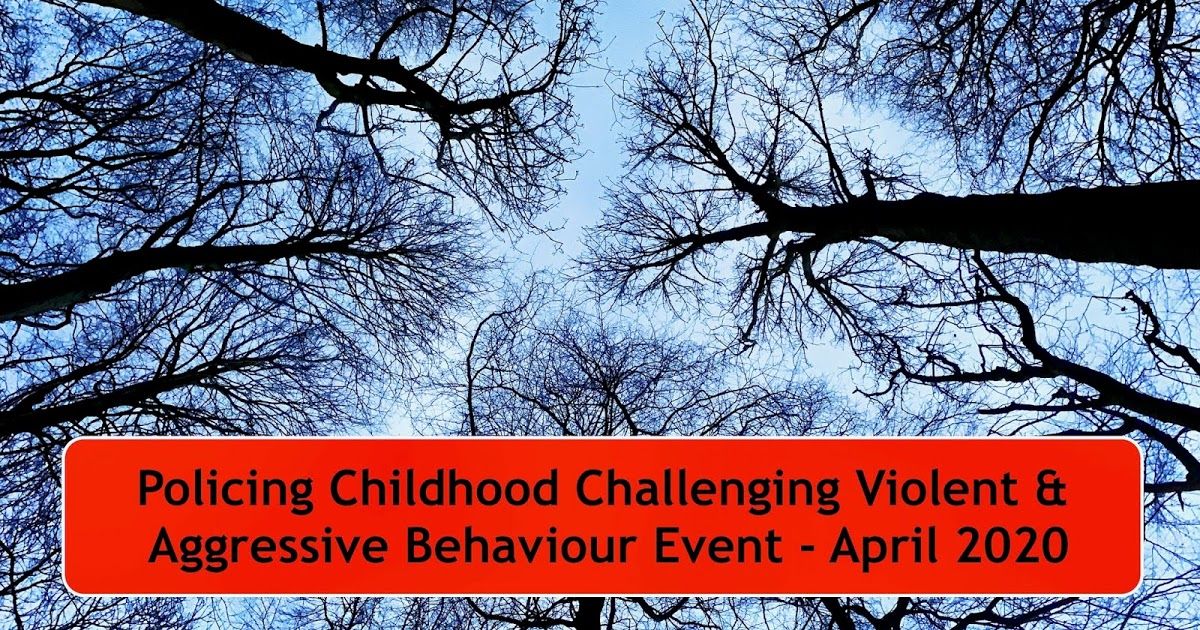 Policing Childhood Challenging Violent & Aggressive Behaviour Event - April 2020